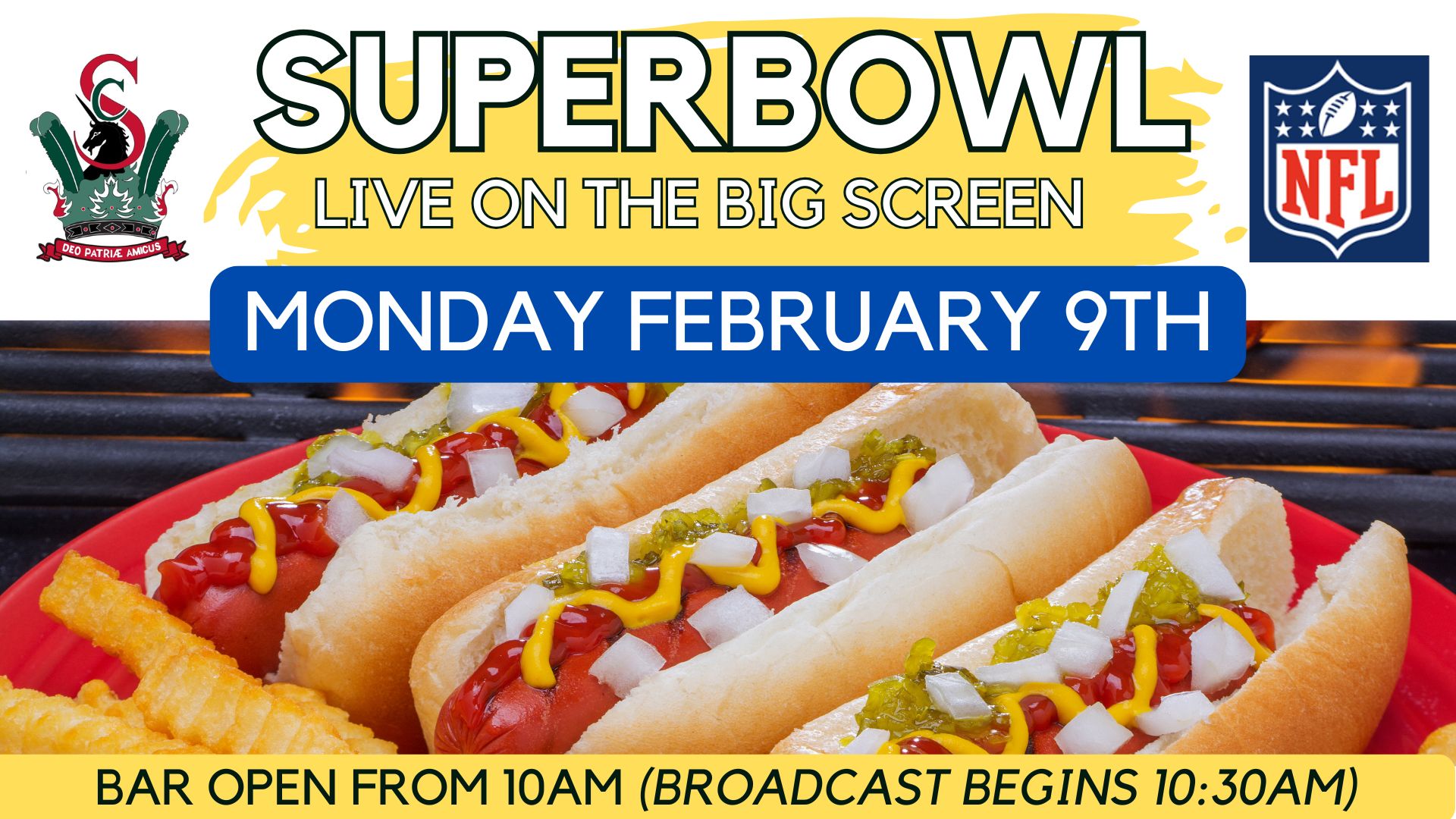 S
DEO PATRIÆ AMICUS

SUPERBOWL
LIVE ON THE BIG SCREEN

NFL

MONDAY FEBRUARY 9TH

BAR OPEN FROM 10AM (BROADCAST BEGINS 10:30AM)